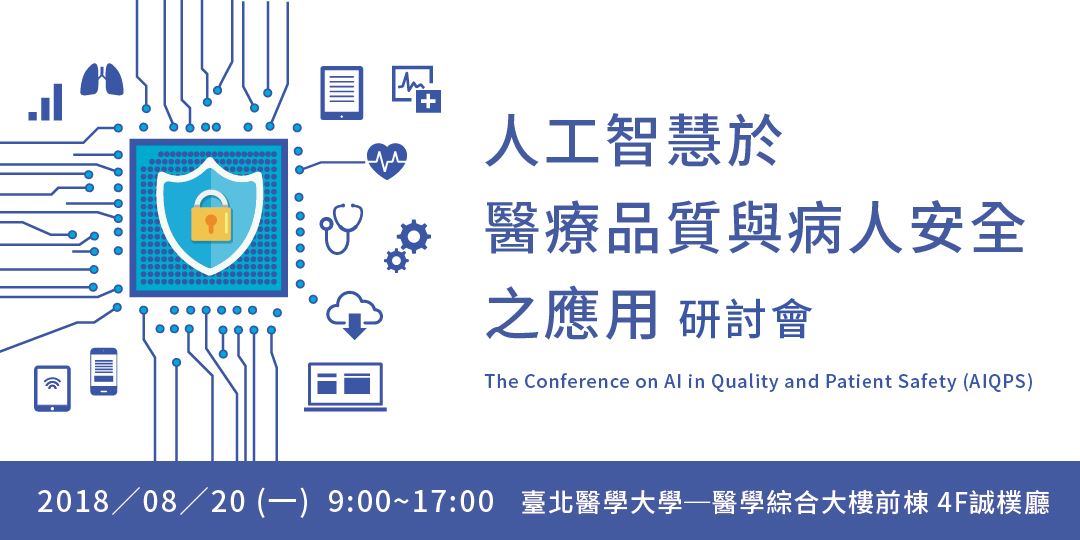 人工智慧於
醫療品質與病人安全
之應用 研討會

The Conference on AI in Quality and Patient Safety (AIQPS)

2018／08／20 (一) 9:00~17:00 臺北醫學大學—醫學綜合大樓前棟 4F誠樸廳